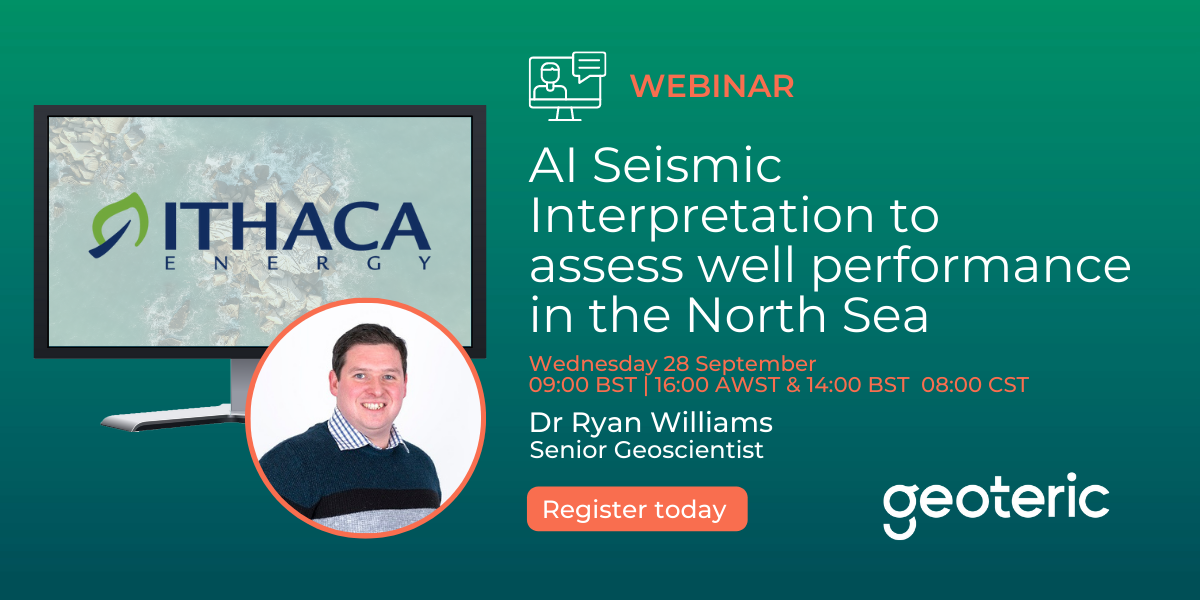 ITHACA
ENERGY

WEBINAR

AI Seismic Interpretation to assess well performance in the North Sea

Wednesday 28 September
09:00 BST | 16:00 AWST & 14:00 BST 08:00 CST

Dr Ryan Williams
Senior Geoscientist

Register today

geoteric